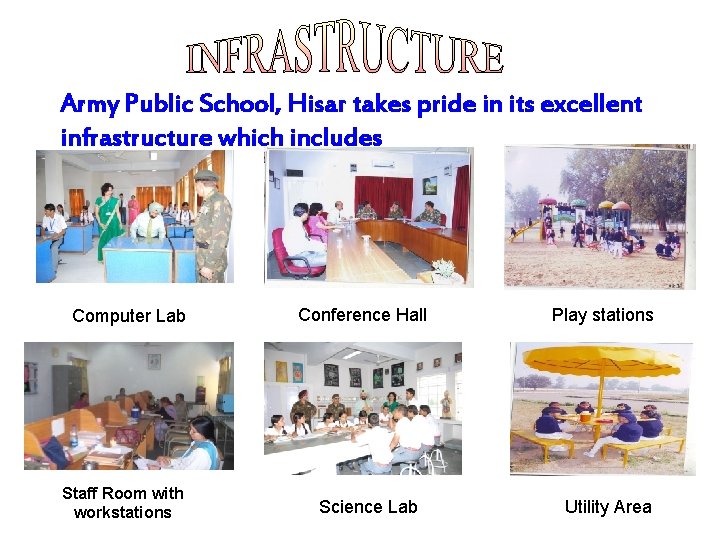 INFRASTRUCTURE

Army Public School, Hisar takes pride in its excellent infrastructure which includes

Computer Lab

Conference Hall

Play stations

Staff Room with workstations

Science Lab

Utility Area